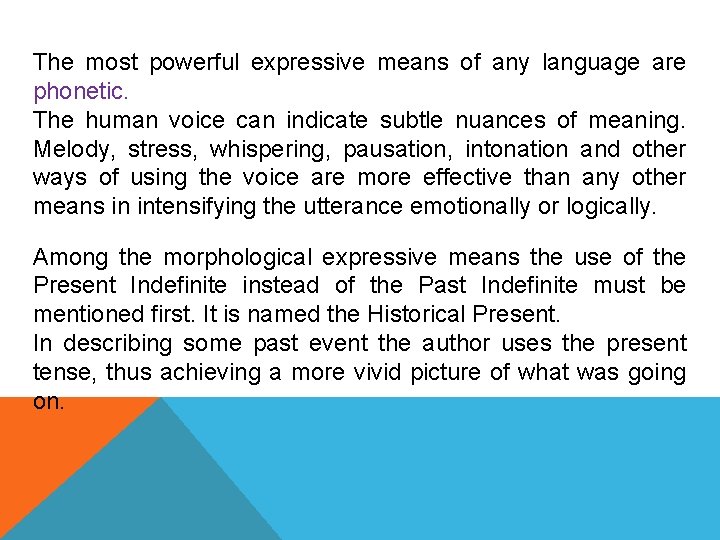 The most powerful expressive means of any language are phonetic.
The human voice can indicate subtle nuances of meaning. Melody, stress, whispering, pausation, intonation and other ways of using the voice are more effective than any other means in intensifying the utterance emotionally or logically.

Among the morphological expressive means the use of the Present Indefinite instead of the Past Indefinite must be mentioned first. It is named the Historical Present.
In describing some past event the author uses the present tense, thus achieving a more vivid picture of what was going on.